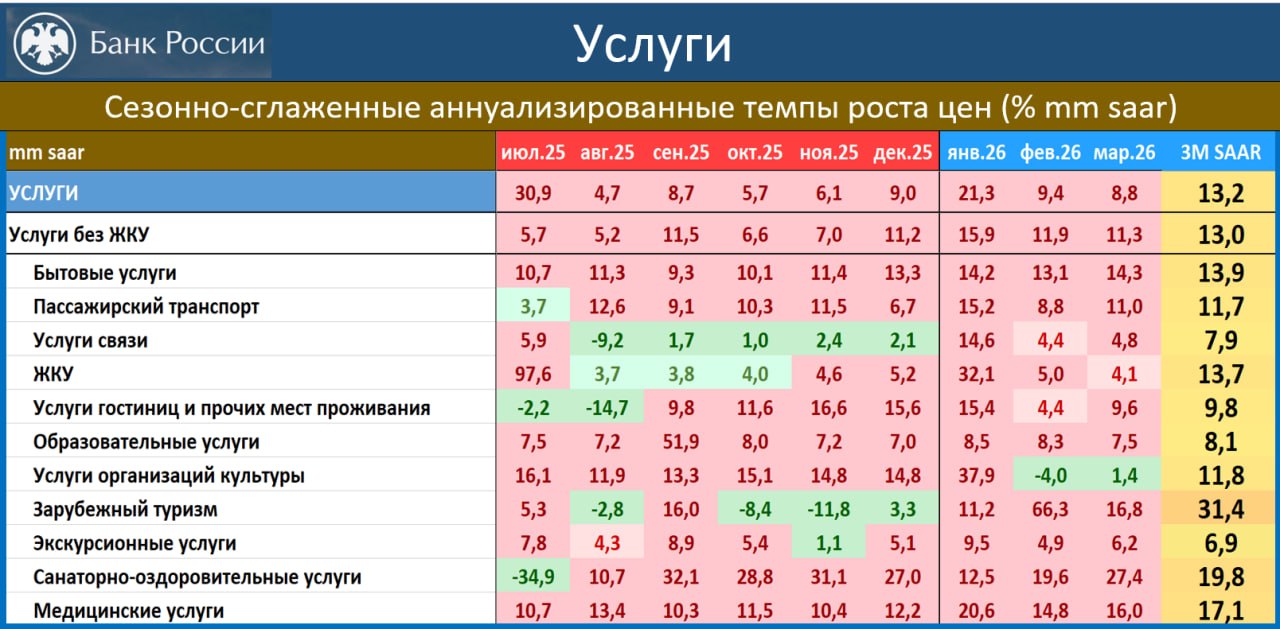 Банк России

Услуги

Сезонно-сглаженные аннуализированные темпы роста цен (% mm saar)

| mm saar | июл.25 | авг.25 | сен.25 | окт.25 | ноя.25 | дек.25 | янв.26 | фев.26 | мар.26 | 3M SAAR |
|---|---|---|---|---|---|---|---|---|---|---|
| УСЛУГИ | 30,9 | 4,7 | 8,7 | 5,7 | 6,1 | 9,0 | 21,3 | 9,4 | 8,8 | 13,2 |
| Услуги без ЖКУ | 5,7 | 5,2 | 11,5 | 6,6 | 7,0 | 11,2 | 15,9 | 11,9 | 11,3 | 13,0 |
| Бытовые услуги | 10,7 | 11,3 | 9,3 | 10,1 | 11,4 | 13,3 | 14,2 | 13,1 | 14,3 | 13,9 |
| Пассажирский транспорт | 3,7 | 12,6 | 9,1 | 10,3 | 11,5 | 6,7 | 15,2 | 8,8 | 11,0 | 11,7 |
| Услуги связи | 5,9 | -9,2 | 1,7 | 1,0 | 2,4 | 2,1 | 14,6 | 4,4 | 4,8 | 7,9 |
| ЖКУ | 97,6 | 3,7 | 3,8 | 4,0 | 4,6 | 5,2 | 32,1 | 5,0 | 4,1 | 13,7 |
| Услуги гостиниц и прочих мест проживания | -2,2 | -14,7 | 9,8 | 11,6 | 16,6 | 15,6 | 15,4 | 4,4 | 9,6 | 9,8 |
| Образовательные услуги | 7,5 | 7,2 | 51,9 | 8,0 | 7,2 | 7,0 | 8,5 | 8,3 | 7,5 | 8,1 |
| Услуги организаций культуры | 16,1 | 11,9 | 13,3 | 15,1 | 14,8 | 14,8 | 37,9 | -4,0 | 1,4 | 11,8 |
| Зарубежный туризм | 5,3 | -2,8 | 16,0 | -8,4 | -11,8 | 3,3 | 11,2 | 66,3 | 16,8 | 31,4 |
| Экскурсионные услуги | 7,8 | 4,3 | 8,9 | 5,4 | 1,1 | 5,1 | 9,5 | 4,9 | 6,2 | 6,9 |
| Санаторно-оздоровительные услуги | -34,9 | 10,7 | 32,1 | 28,8 | 31,1 | 27,0 | 12,5 | 19,6 | 27,4 | 19,8 |
| Медицинские услуги | 10,7 | 13,4 | 10,3 | 11,5 | 10,4 | 12,2 | 20,6 | 14,8 | 16,0 | 17,1 |